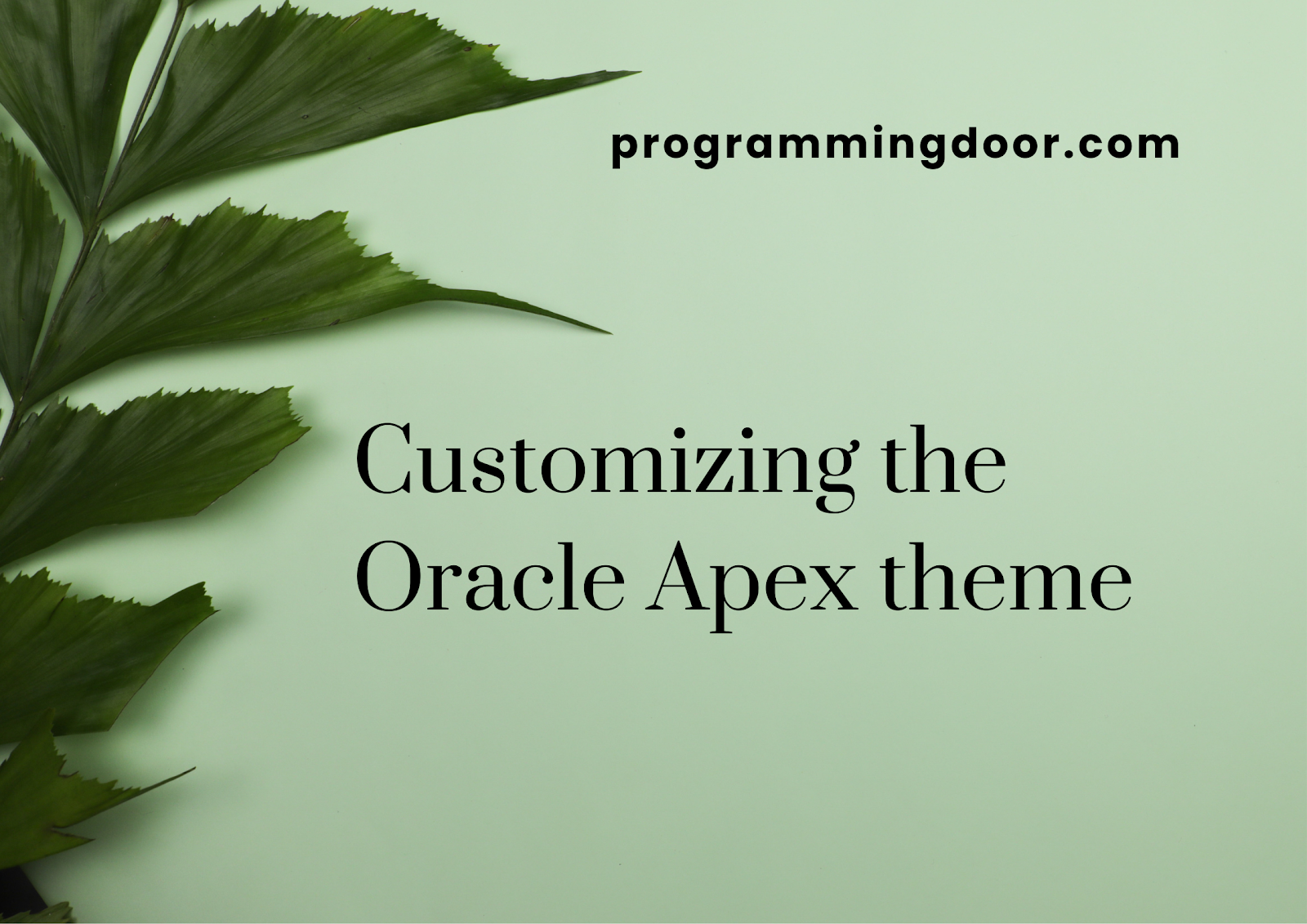 programmingdoor.com

Customizing the Oracle Apex theme